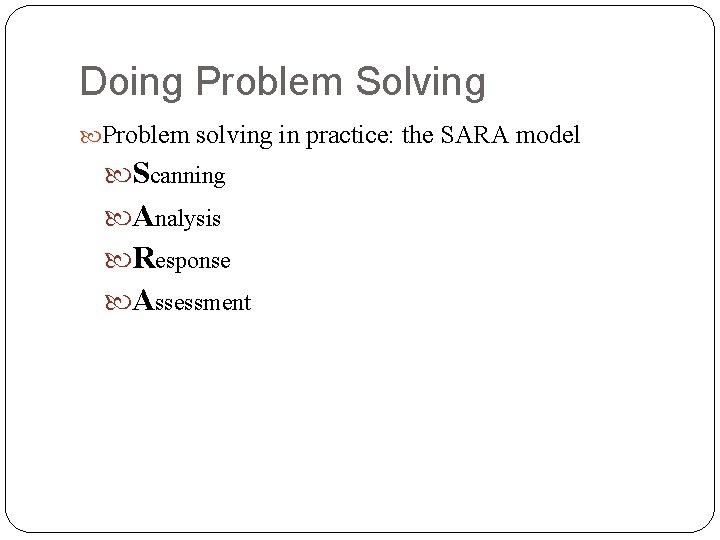 Doing Problem Solving

Problem solving in practice: the SARA model

Scanning

Analysis

Response

Assessment